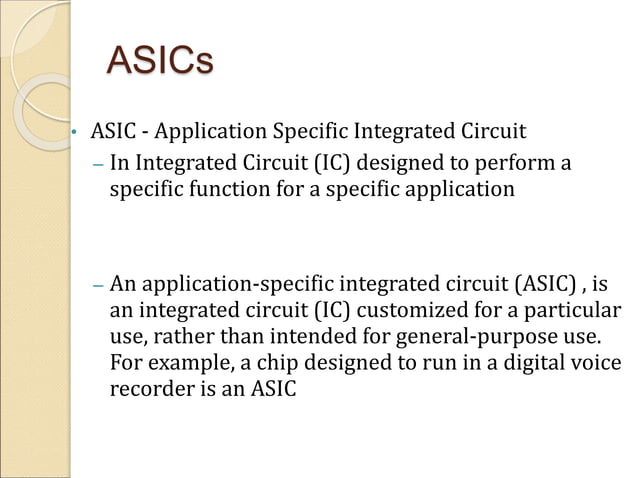 ASICs

• ASIC - Application Specific Integrated Circuit

– In Integrated Circuit (IC) designed to perform a specific function for a specific application

– An application-specific integrated circuit (ASIC) , is an integrated circuit (IC) customized for a particular use, rather than intended for general-purpose use. For example, a chip designed to run in a digital voice recorder is an ASIC